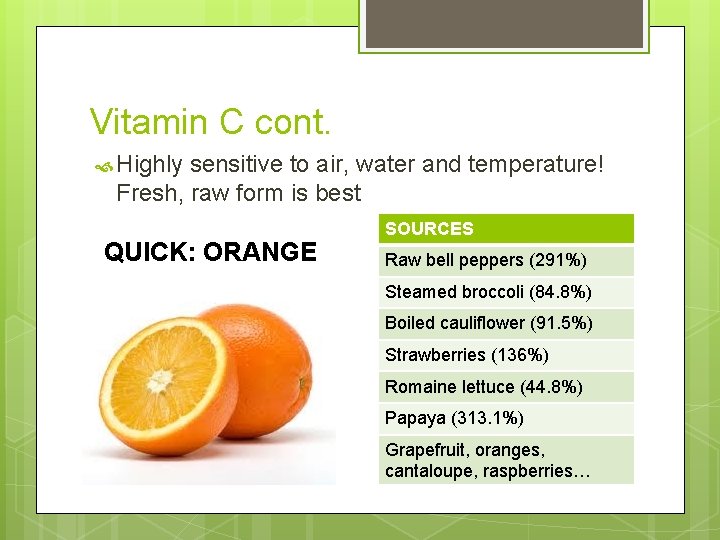 Vitamin C cont.

Highly sensitive to air, water and temperature! Fresh, raw form is best

QUICK: ORANGE

| SOURCES |
|---|
| Raw bell peppers (291%) |
| Steamed broccoli (84.8%) |
| Boiled cauliflower (91.5%) |
| Strawberries (136%) |
| Romaine lettuce (44.8%) |
| Papaya (313.1%) |
| Grapefruit, oranges, cantaloupe, raspberries… |